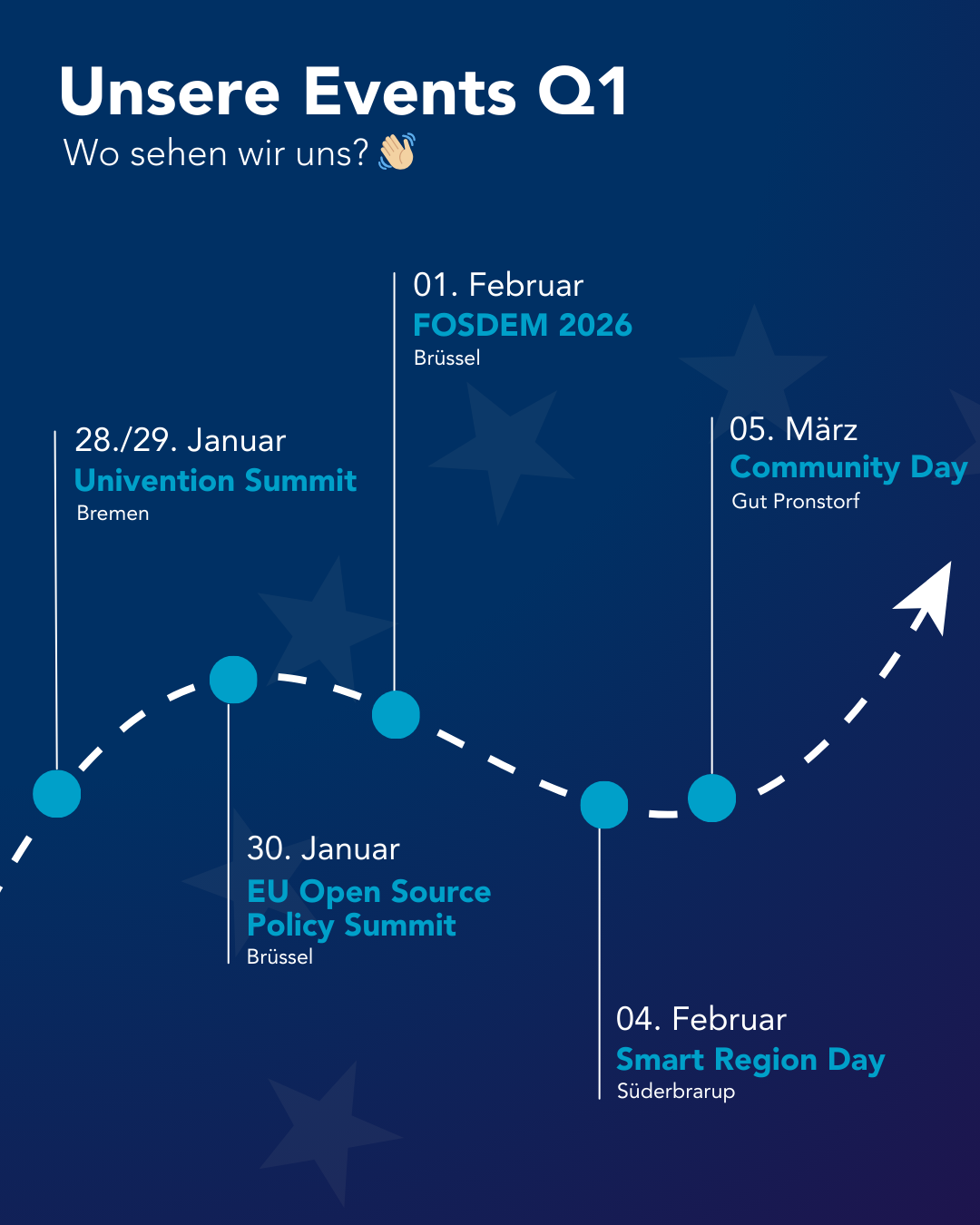 Unsere Events Q1
Wo sehen wir uns? 👋

28./29. Januar
Univention Summit
Bremen

30. Januar
EU Open Source Policy Summit
Brüssel

01. Februar
FOSDEM 2026
Brüssel

04. Februar
Smart Region Day
Süderbrarup

05. März
Community Day
Gut Pronstorf